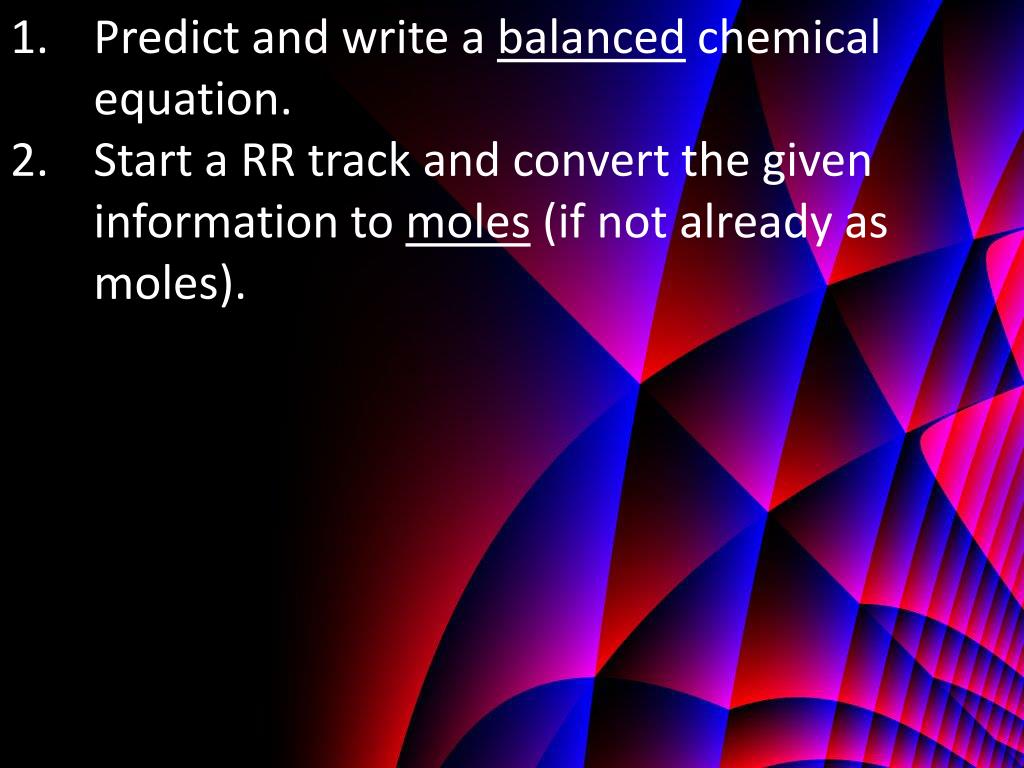 1. Predict and write a balanced chemical equation.
2. Start a RR track and convert the given information to moles (if not already as moles).